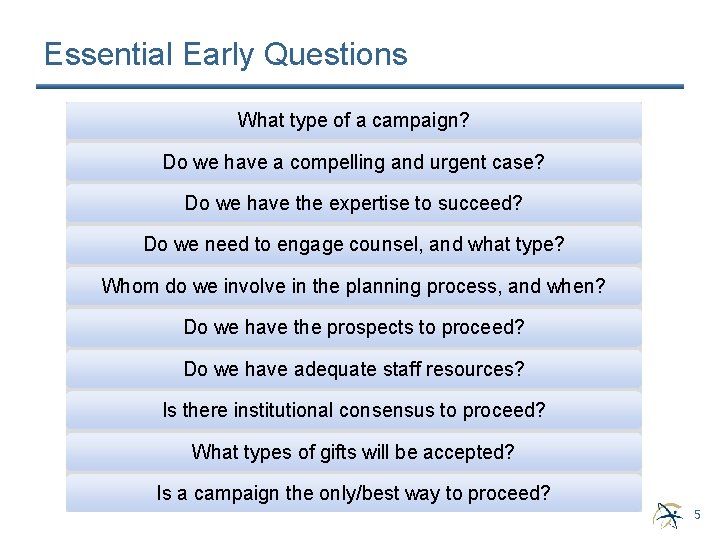 Essential Early Questions

What type of a campaign?

Do we have a compelling and urgent case?

Do we have the expertise to succeed?

Do we need to engage counsel, and what type?

Whom do we involve in the planning process, and when?

Do we have the prospects to proceed?

Do we have adequate staff resources?

Is there institutional consensus to proceed?

What types of gifts will be accepted?

Is a campaign the only/best way to proceed?

5